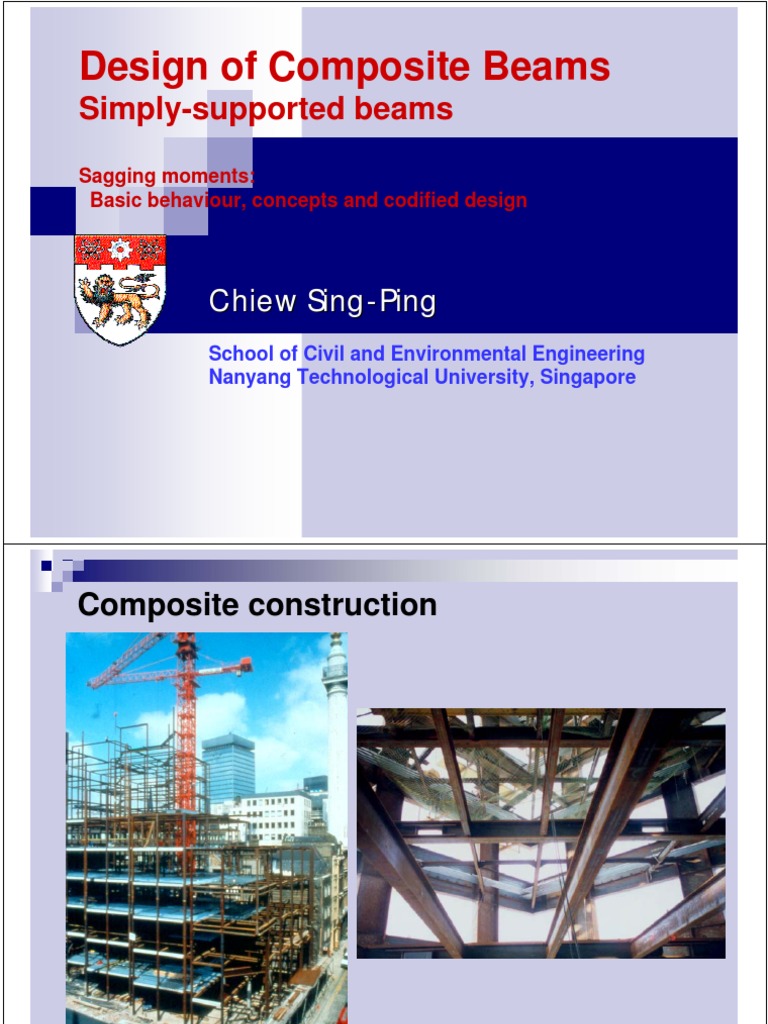 Design of Composite Beams
Simply-supported beams

Sagging moments:
Basic behaviour, concepts and codified design

Chiew Sing-Ping

School of Civil and Environmental Engineering
Nanyang Technological University, Singapore

Composite construction